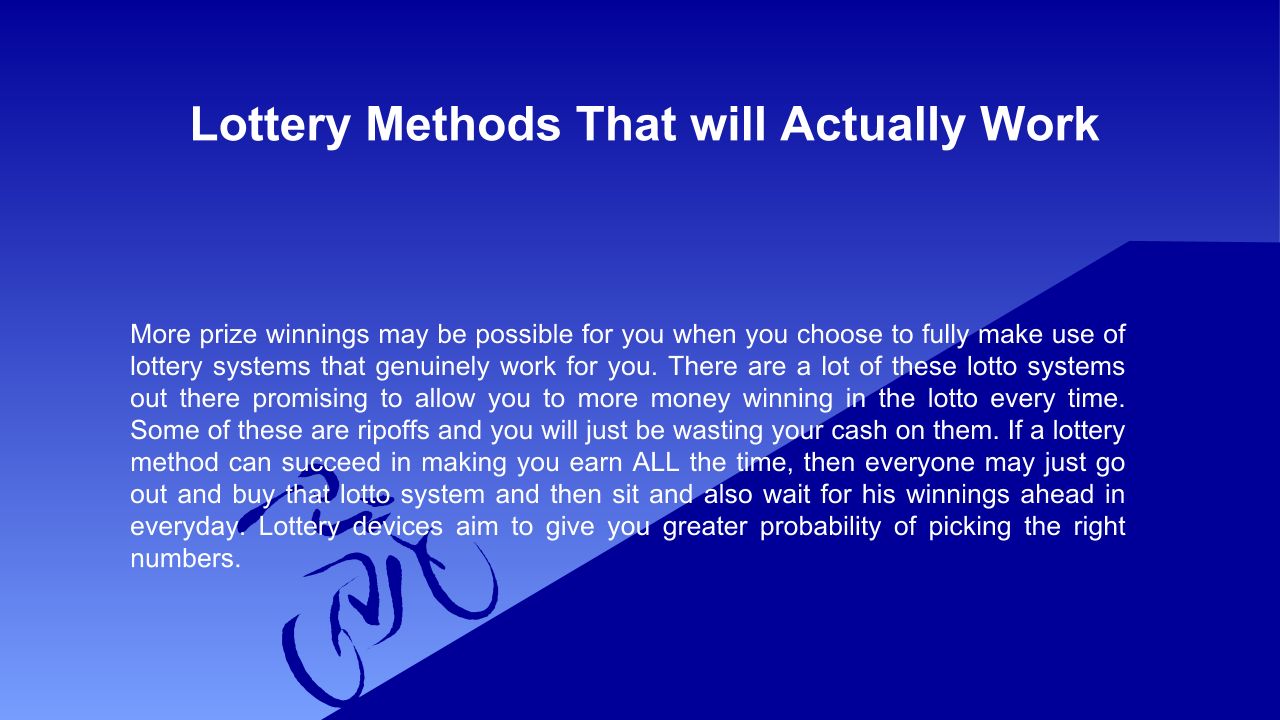 Lottery Methods That will Actually Work

More prize winnings may be possible for you when you choose to fully make use of lottery systems that genuinely work for you. There are a lot of these lotto systems out there promising to allow you to more money winning in the lotto every time. Some of these are ripoffs and you will just be wasting your cash on them. If a lottery method can succeed in making you earn ALL the time, then everyone may just go out and buy that lotto system and then sit and also wait for his winnings ahead in everyday. Lottery devices aim to give you greater probability of picking the right numbers.